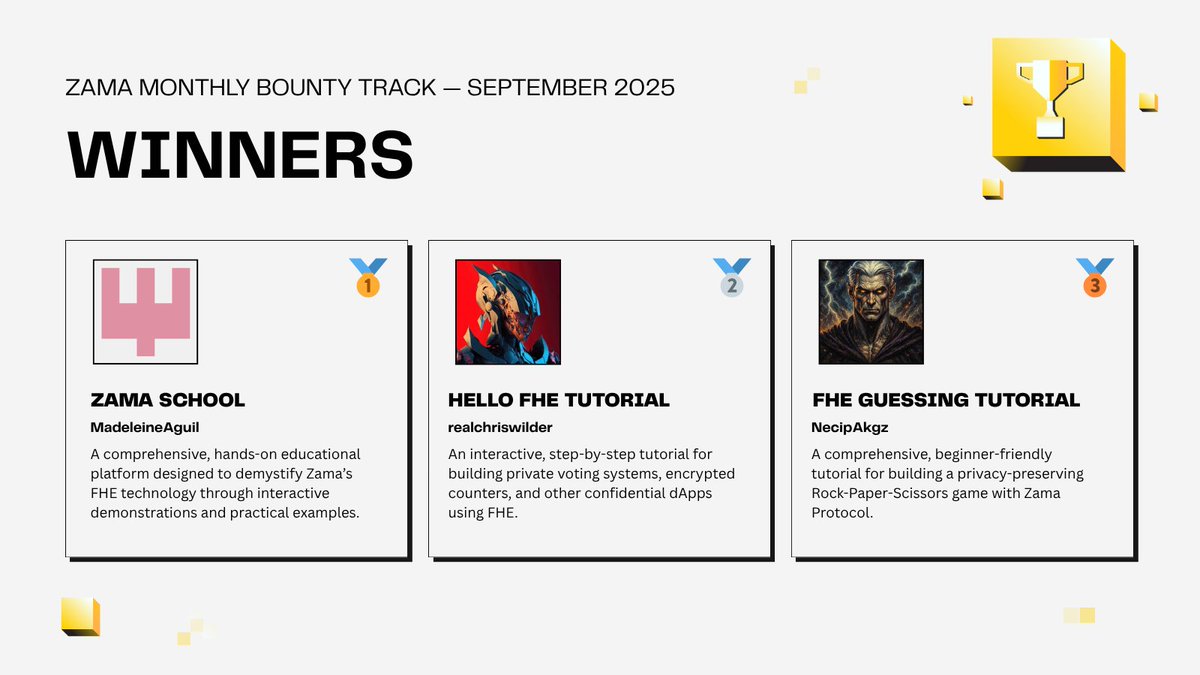 ZAMA MONTHLY BOUNTY TRACK — SEPTEMBER 2025

WINNERS

1

ZAMA SCHOOL

MadeleineAguil

A comprehensive, hands-on educational platform designed to demystify Zama's FHE technology through interactive demonstrations and practical examples.

2

HELLO FHE TUTORIAL

realchriswilder

An interactive, step-by-step tutorial for building private voting systems, encrypted counters, and other confidential dApps using FHE.

3

FHE GUESSING TUTORIAL

NecipAkgz

A comprehensive, beginner-friendly tutorial for building a privacy-preserving Rock-Paper-Scissors game with Zama Protocol.